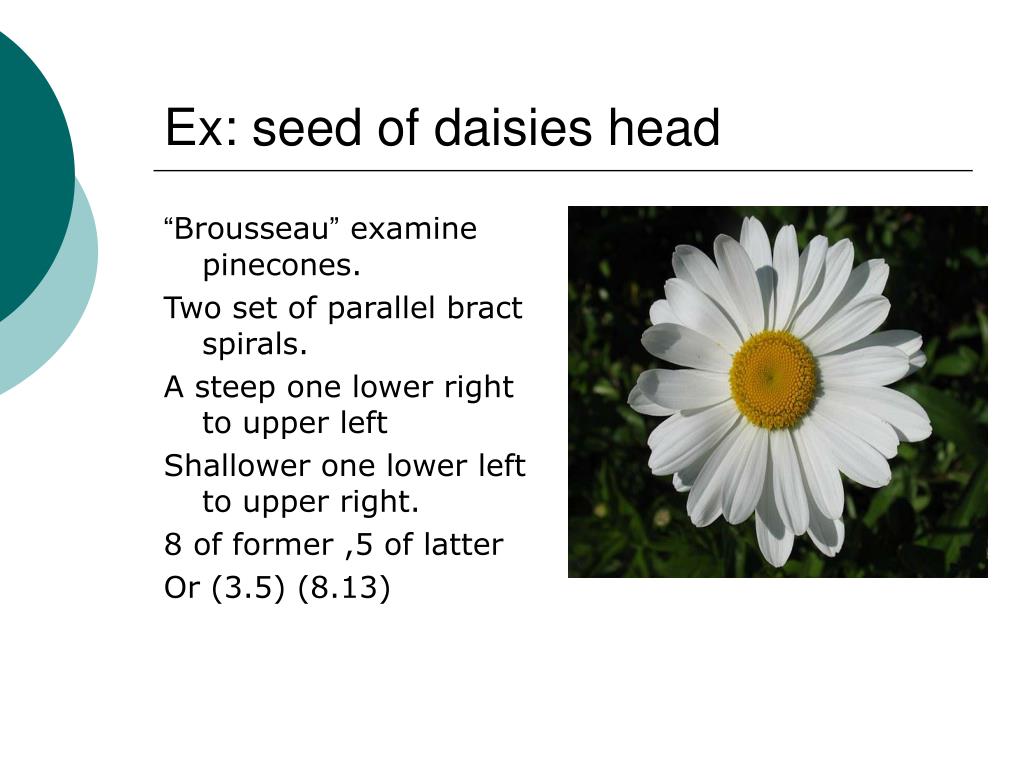 Ex: seed of daisies head

“Brousseau” examine pinecones.

Two set of parallel bract spirals.

A steep one lower right to upper left

Shallower one lower left to upper right.

8 of former ,5 of latter

Or (3.5) (8.13)